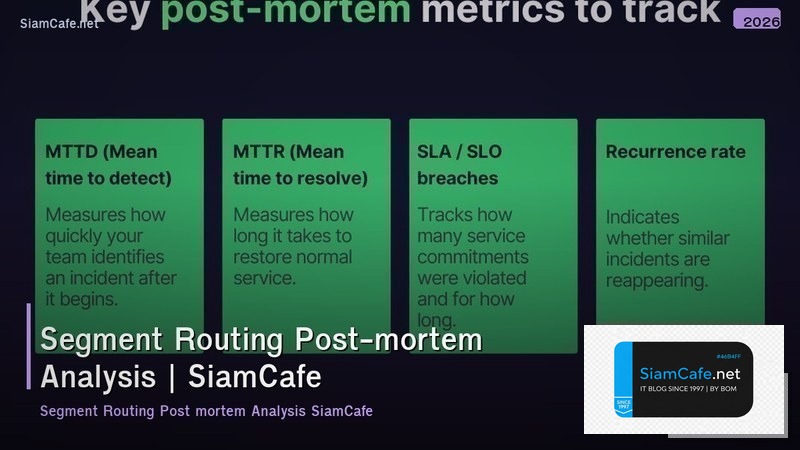 SiamCafe.net

Key post-mortem metrics to track

2026

MTTD (Mean time to detect)

Measures how quickly your team identifies an incident after it begins.

MTTR (Mean time to resolve)

Measures how long it takes to restore normal service.

SLA / SLO breaches

Tracks how many service commitments were violated and for how long.

Recurrence rate

Indicates whether similar incidents are reappearing.

Segment Routing Post-mortem Analysis | SiamCafe

Segment Routing Post mortem Analysis SiamCafe

#46B4FF

SiamCafe.net

IT BLOG SINCE 1997 | BY BOM

SINCE 1997